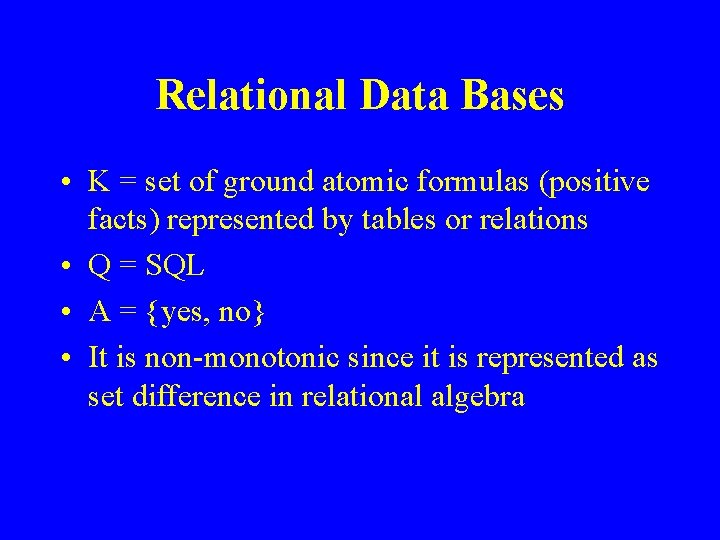 Relational Data Bases

• K = set of ground atomic formulas (positive facts) represented by tables or relations
• Q = SQL
• A = {yes, no}
• It is non-monotonic since it is represented as set difference in relational algebra